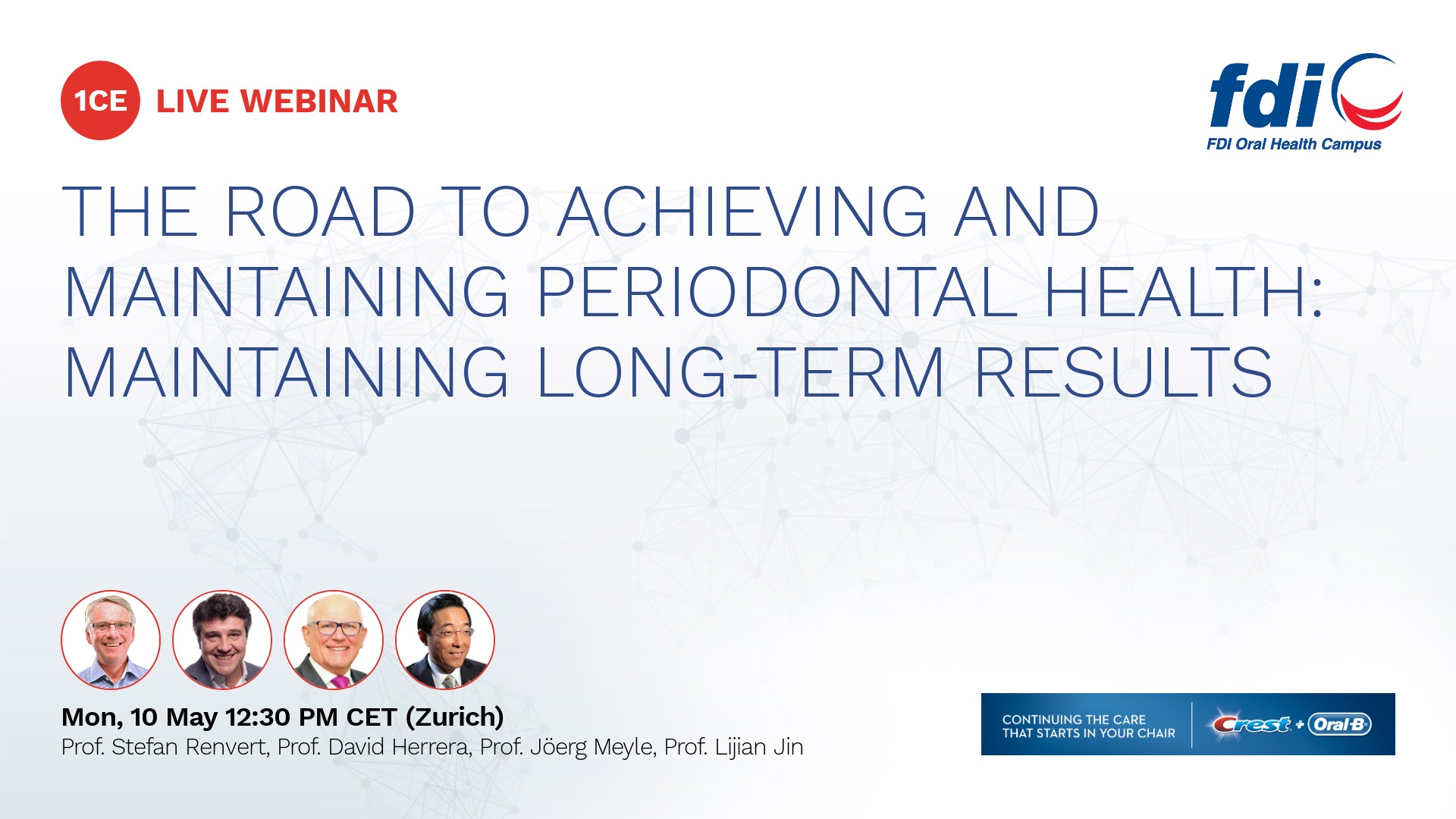 1CE LIVE WEBINAR

fdi
FDI Oral Health Campus

THE ROAD TO ACHIEVING AND MAINTAINING PERIODONTAL HEALTH: MAINTAINING LONG-TERM RESULTS

Mon, 10 May 12:30 PM CET (Zurich)
Prof. Stefan Renvert, Prof. David Herrera, Prof. Jöerg Meyle, Prof. Lijian Jin

CONTINUING THE CARE THAT STARTS IN YOUR CHAIR
Crest + Oral-B